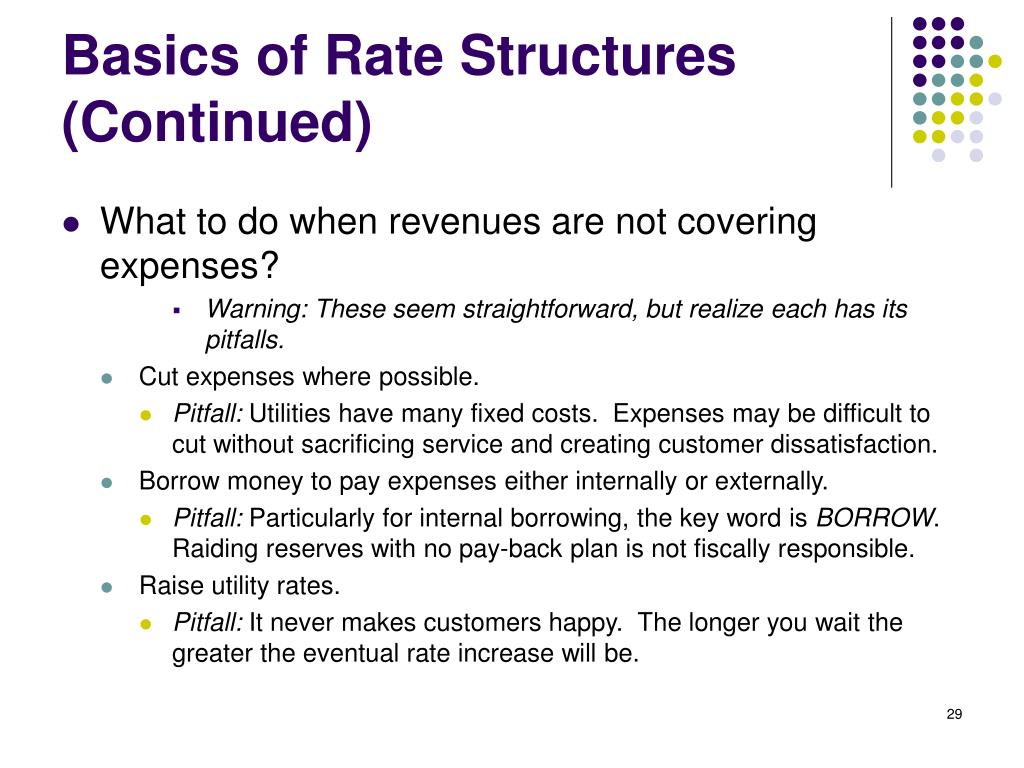 Basics of Rate Structures (Continued)

What to do when revenues are not covering expenses?

Warning: These seem straightforward, but realize each has its pitfalls.

Cut expenses where possible.

Pitfall: Utilities have many fixed costs. Expenses may be difficult to cut without sacrificing service and creating customer dissatisfaction.

Borrow money to pay expenses either internally or externally.

Pitfall: Particularly for internal borrowing, the key word is BORROW. Raiding reserves with no pay-back plan is not fiscally responsible.

Raise utility rates.

Pitfall: It never makes customers happy. The longer you wait the greater the eventual rate increase will be.

29